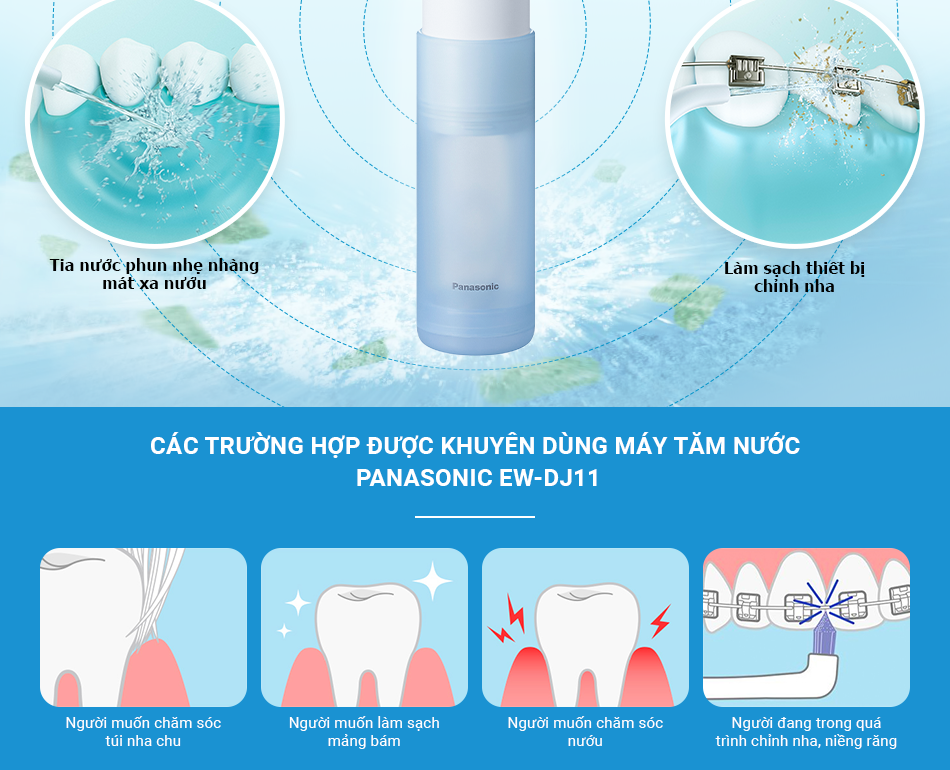 Tia nước phun nhẹ nhàng mát xa nướu

Panasonic

Làm sạch thiết bị chỉnh nha

CÁC TRƯỜNG HỢP ĐƯỢC KHUYÊN DÙNG MÁY TĂM NƯỚC PANASONIC EW-DJ11

Người muốn chăm sóc túi nha chu

Người muốn làm sạch mảng bám

Người muốn chăm sóc nướu

Người đang trong quá trình chỉnh nha, niềng răng